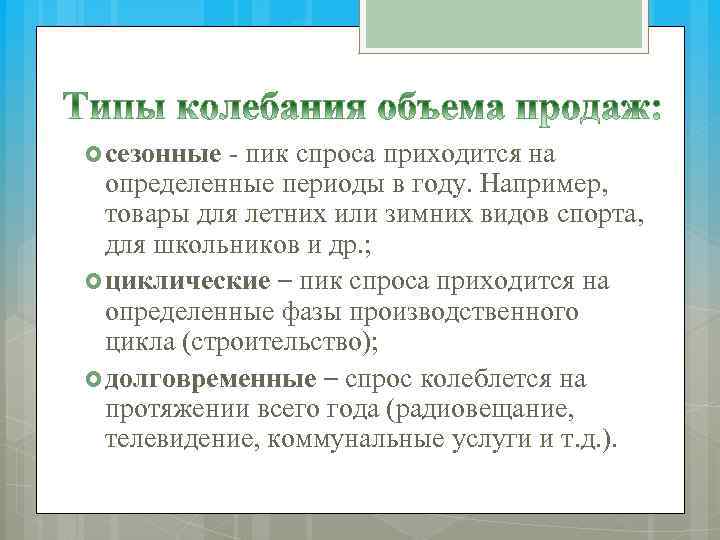 Типы колебания объема продаж:

сезонные - пик спроса приходится на определенные периоды в году. Например, товары для летних или зимних видов спорта, для школьников и др.;

циклические – пик спроса приходится на определенные фазы производственного цикла (строительство);

долговременные – спрос колеблется на протяжении всего года (радиовещание, телевидение, коммунальные услуги и т.д.).